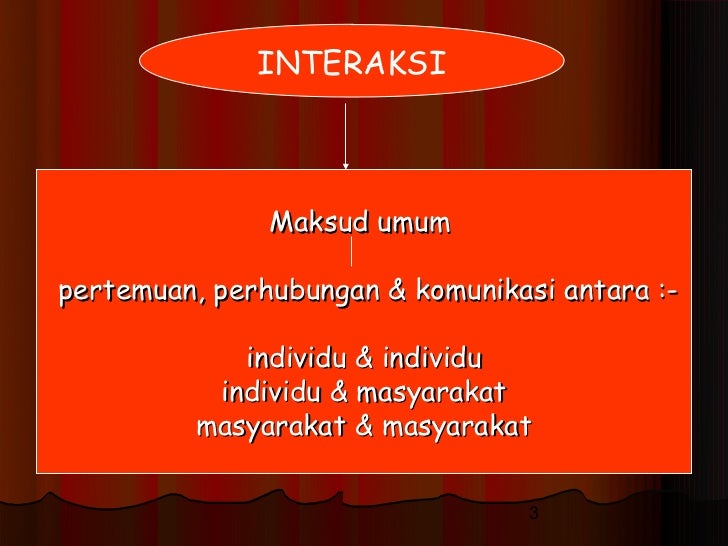 INTERAKSI

Maksud umum

pertemuan, perhubungan & komunikasi antara :-

individu & individu
individu & masyarakat
masyarakat & masyarakat

3